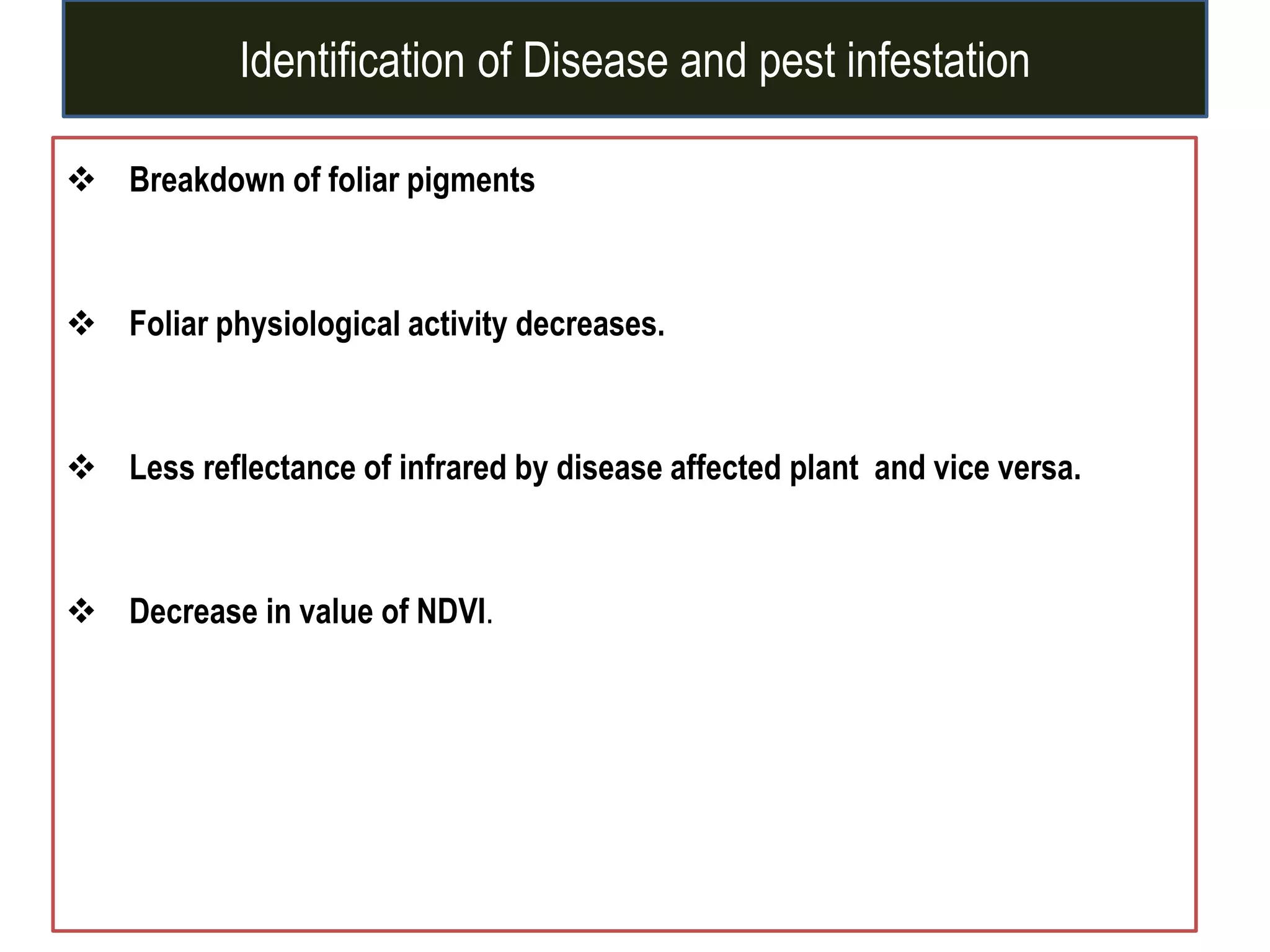 Identification of Disease and pest infestation

❖ Breakdown of foliar pigments

❖ Foliar physiological activity decreases.

❖ Less reflectance of infrared by disease affected plant and vice versa.

❖ Decrease in value of NDVI.